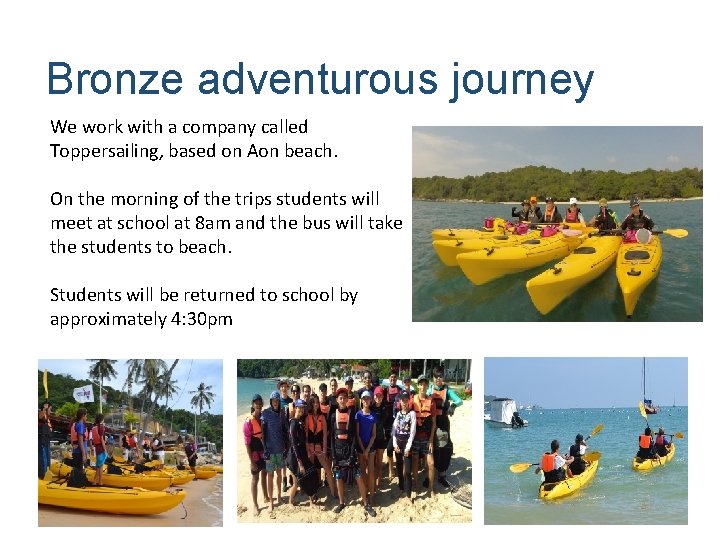 Bronze adventurous journey

We work with a company called Toppersailing, based on Aon beach.

On the morning of the trips students will meet at school at 8am and the bus will take the students to beach.

Students will be returned to school by approximately 4:30pm